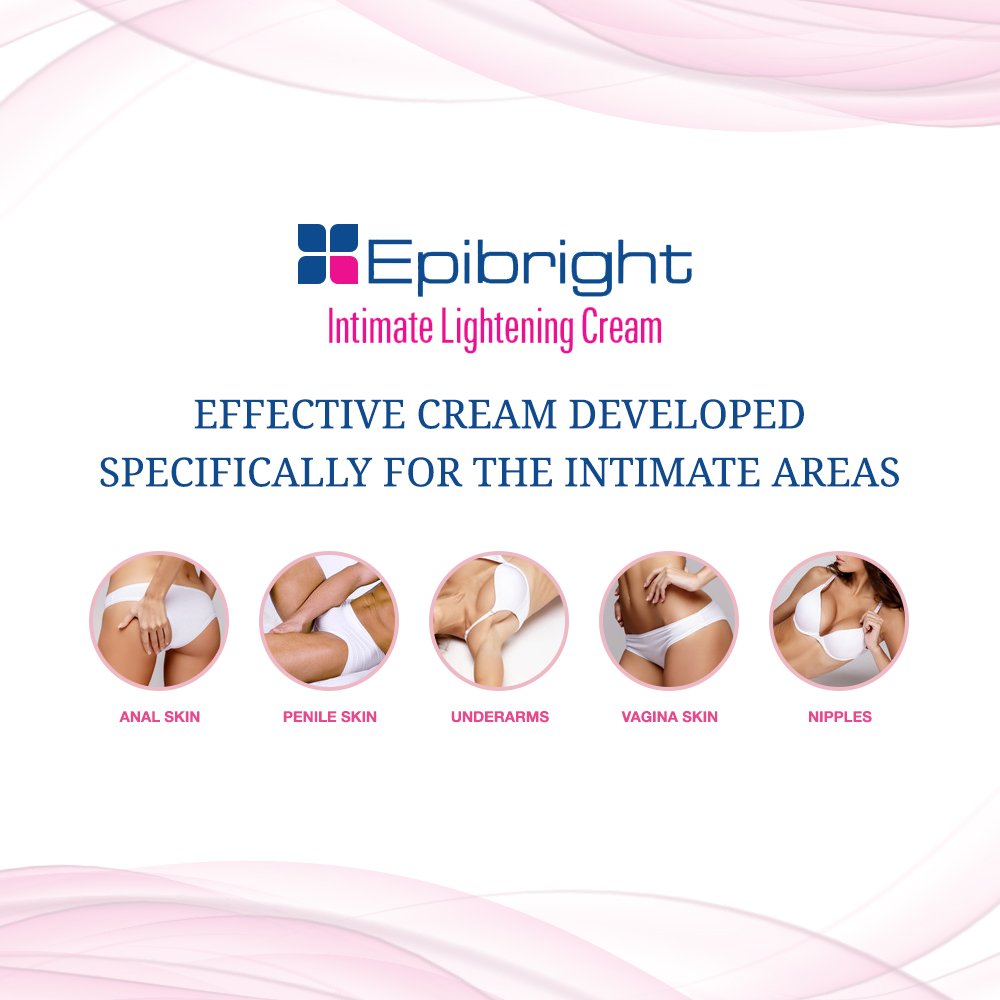 Epibright
Intimate Lightening Cream

EFFECTIVE CREAM DEVELOPED SPECIFICALLY FOR THE INTIMATE AREAS

ANAL SKIN
PENILE SKIN
UNDERARMS
VAGINA SKIN
NIPPLES